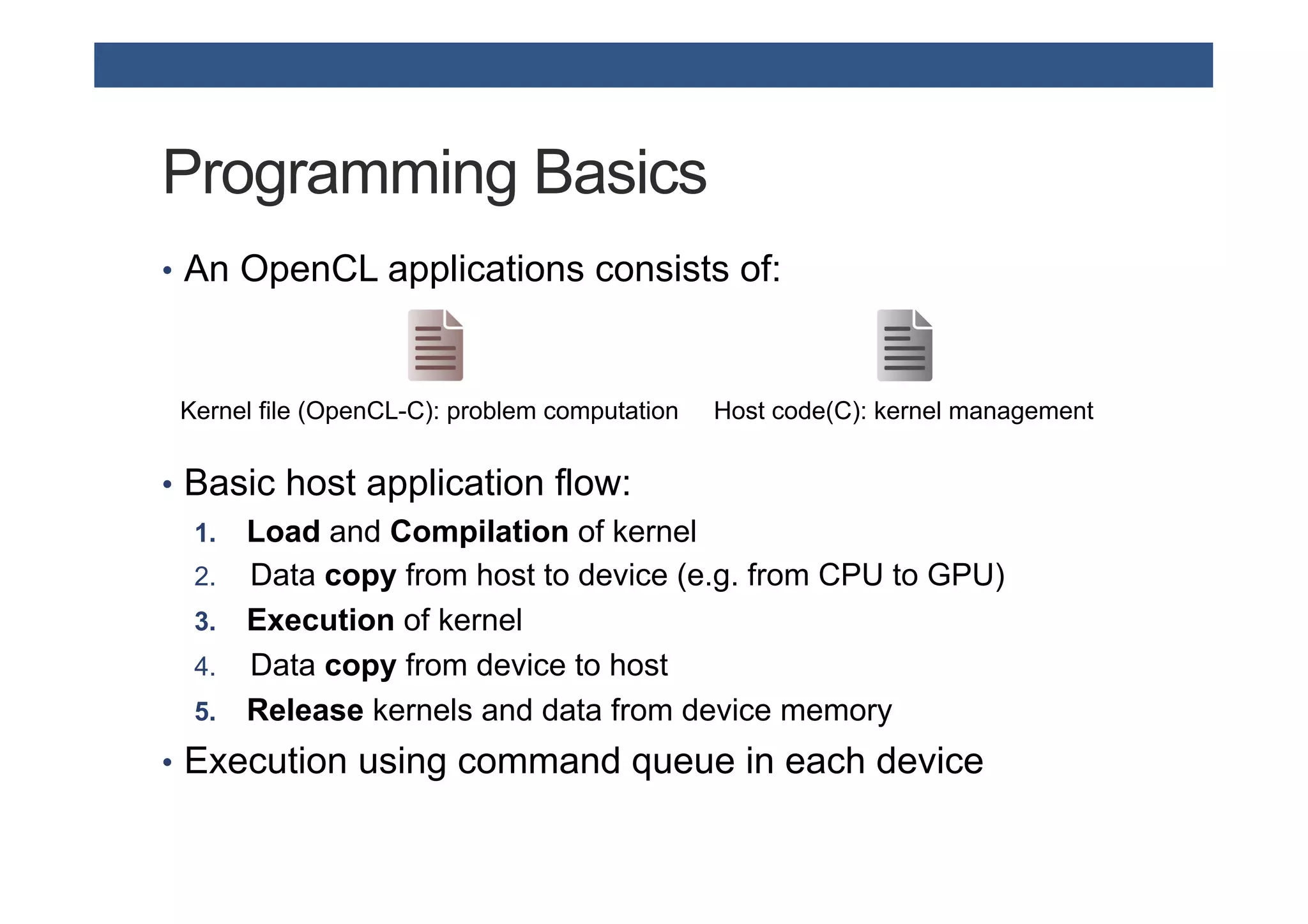 Programming Basics

• An OpenCL applications consists of:

Kernel file (OpenCL-C): problem computation

Host code(C): kernel management

• Basic host application flow:

1. Load and Compilation of kernel
2. Data copy from host to device (e.g. from CPU to GPU)
3. Execution of kernel
4. Data copy from device to host
5. Release kernels and data from device memory

• Execution using command queue in each device